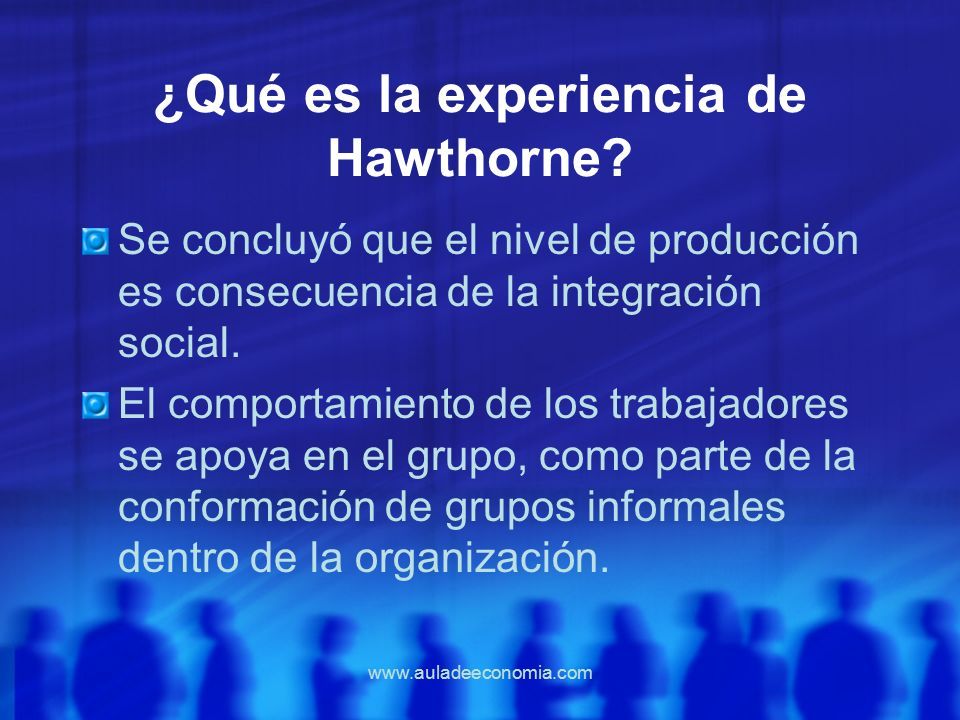 ¿Qué es la experiencia de Hawthorne?

Se concluyó que el nivel de producción es consecuencia de la integración social.

El comportamiento de los trabajadores se apoya en el grupo, como parte de la conformación de grupos informales dentro de la organización.

www.auladeeconomia.com